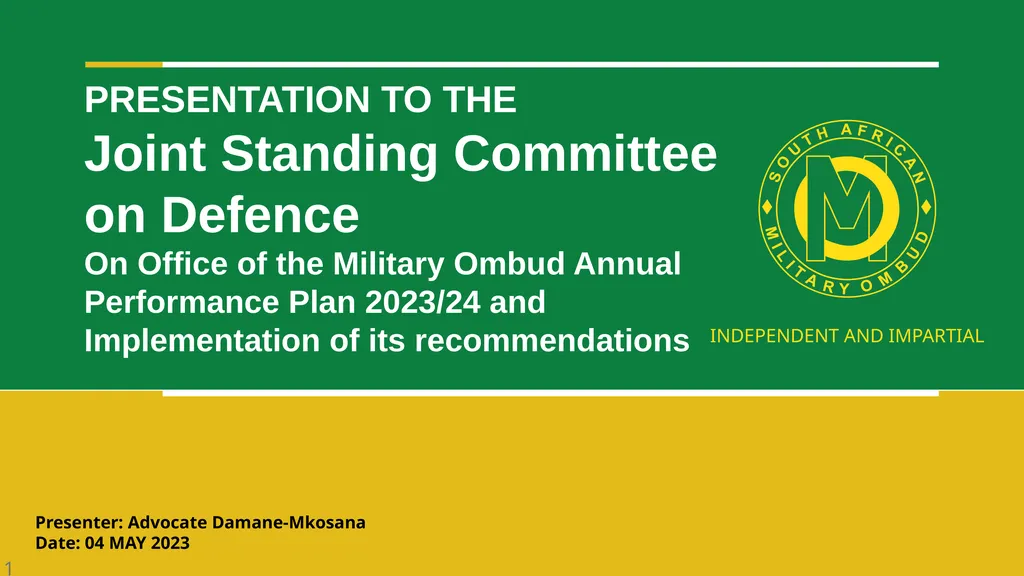 PRESENTATION TO THE
Joint Standing Committee on Defence
On Office of the Military Ombud Annual Performance Plan 2023/24 and Implementation of its recommendations

SOUTH AFRICAN MILITARY OMBUD

INDEPENDENT AND IMPARTIAL

Presenter: Advocate Damane-Mkosana
Date: 04 MAY 2023

1